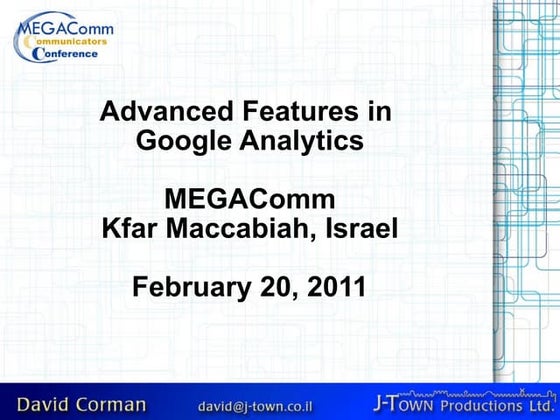 MEGAComm
Communicators
Conference

Advanced Features in Google Analytics

MEGAComm
Kfar Maccabiah, Israel

February 20, 2011

David Corman david@j-town.co.il J-TOWN Productions Ltd.